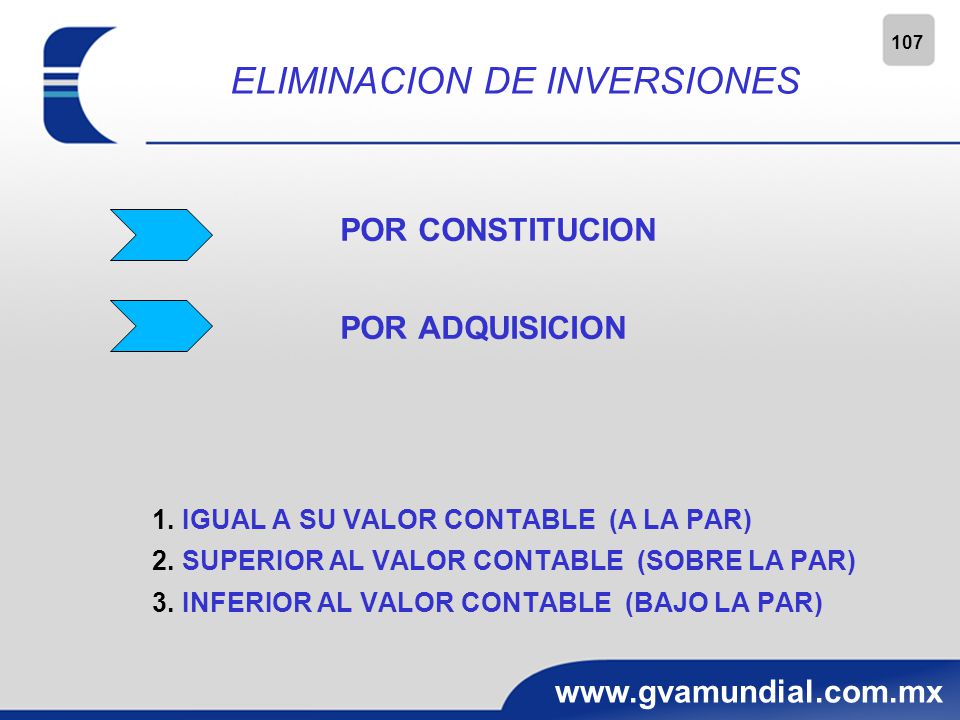 107

ELIMINACION DE INVERSIONES

POR CONSTITUCION

POR ADQUISICION

1. IGUAL A SU VALOR CONTABLE (A LA PAR)
2. SUPERIOR AL VALOR CONTABLE (SOBRE LA PAR)
3. INFERIOR AL VALOR CONTABLE (BAJO LA PAR)

www.gvamundial.com.mx